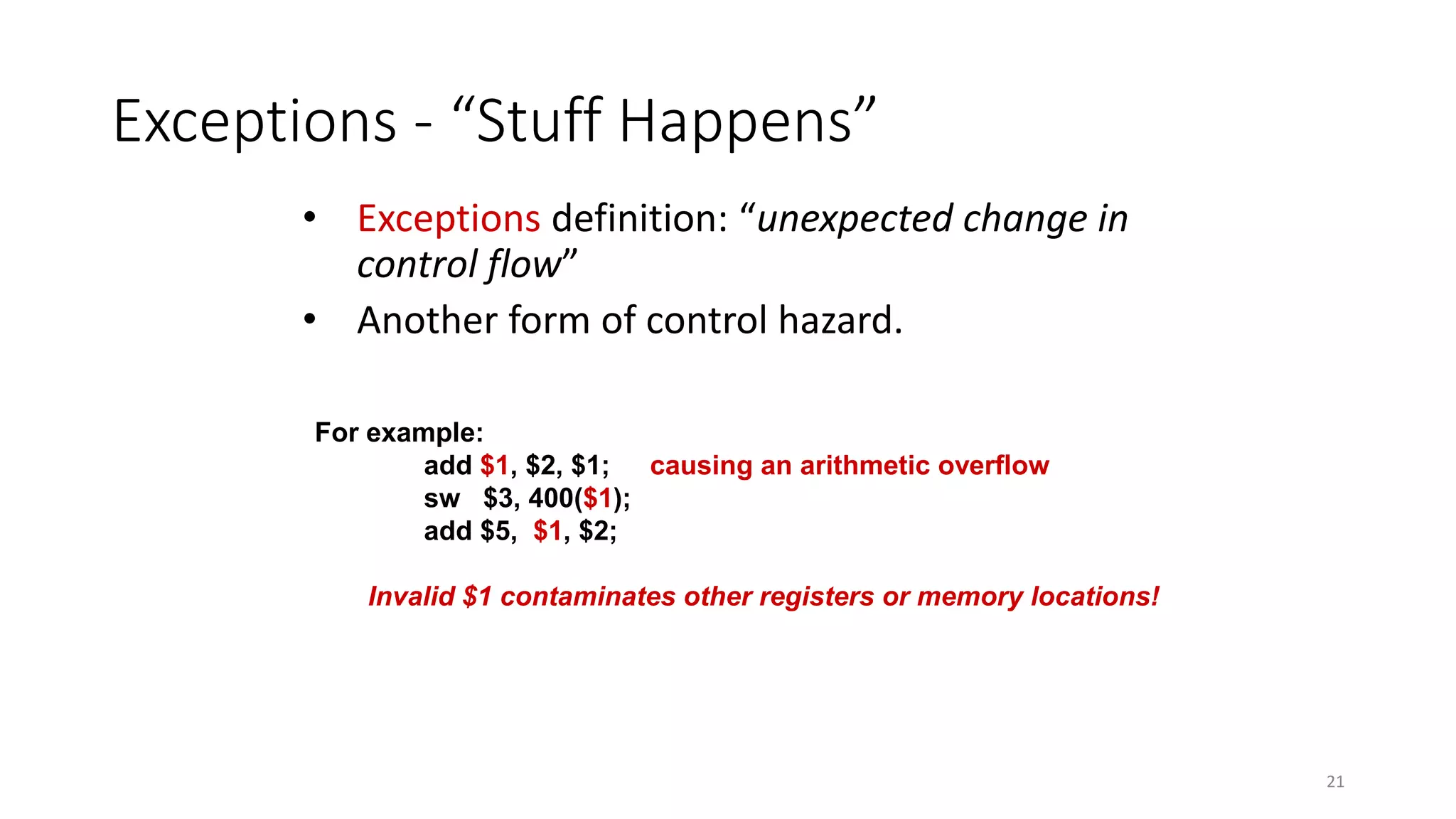 Exceptions - “Stuff Happens”

• Exceptions definition: “unexpected change in control flow”
• Another form of control hazard.

For example:
add \$1, \$2, \$1; causing an arithmetic overflow
sw \$3, 400(\$1);
add \$5, \$1, \$2;

Invalid \$1 contaminates other registers or memory locations!

21